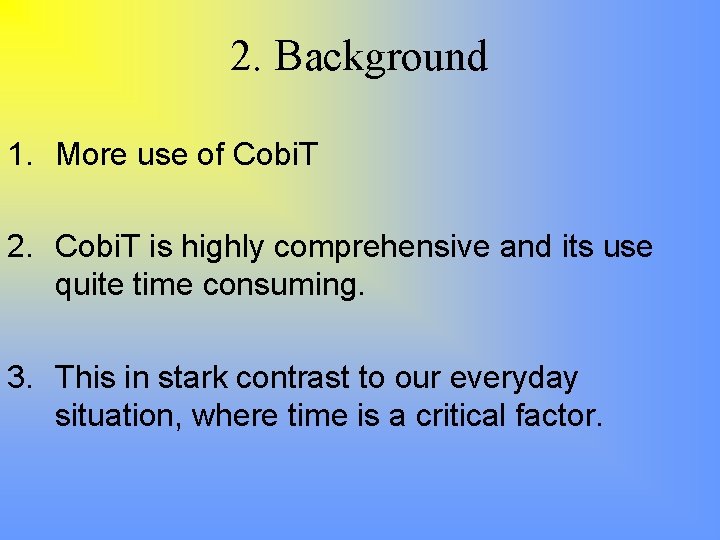 2. Background

1. More use of CobiT

2. CobiT is highly comprehensive and its use quite time consuming.

3. This in stark contrast to our everyday situation, where time is a critical factor.